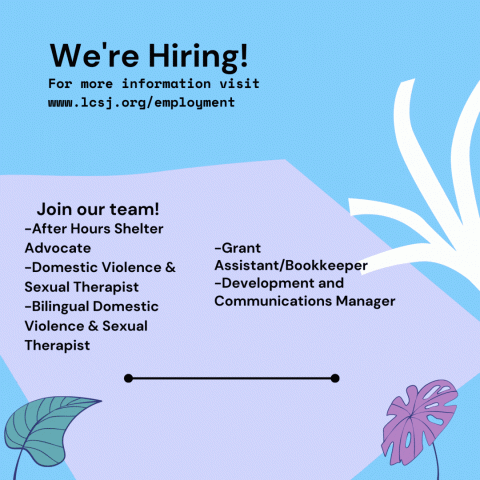 We're Hiring!
For more information visit www.lcsj.org/employment

Join our team!
-After Hours Shelter Advocate
-Domestic Violence & Sexual Therapist
-Bilingual Domestic Violence & Sexual Therapist

-Grant Assistant/Bookkeeper
-Development and Communications Manager